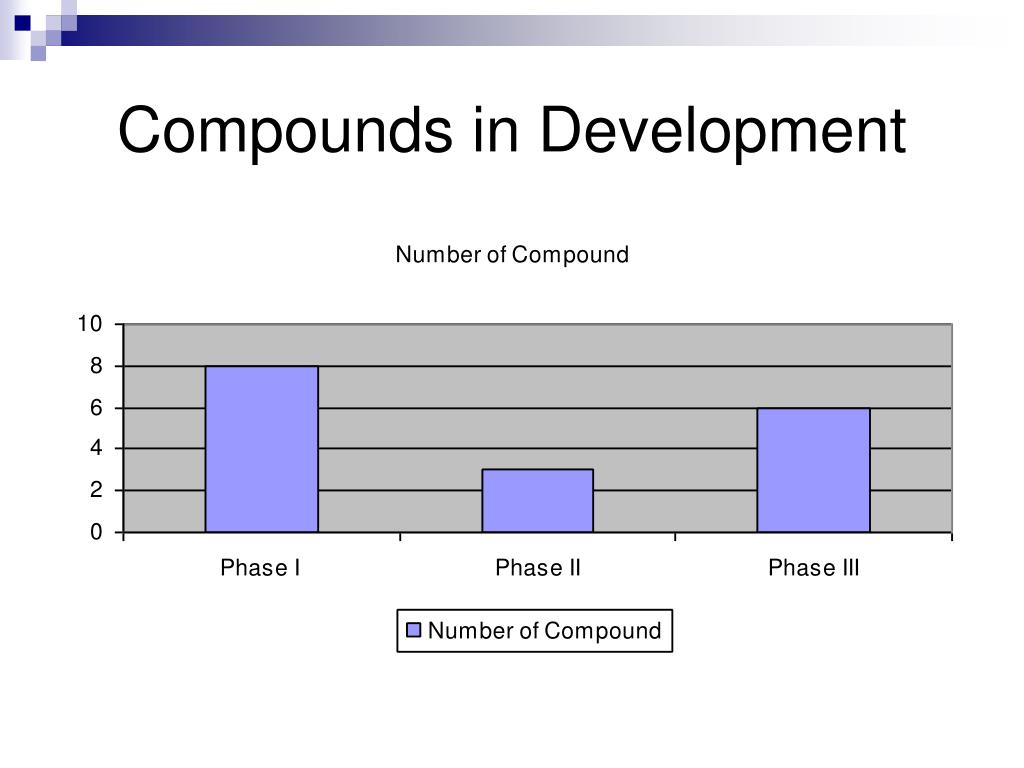 Compounds in Development

Number of Compound

10
8
6
4
2
0

Phase I
Phase II
Phase III

Number of Compound